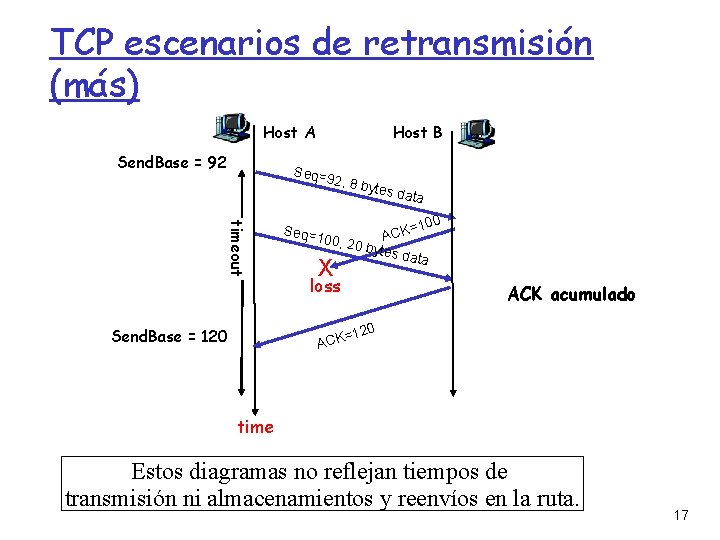 TCP escenarios de retransmisión (más)

Host A

Host B

SendBase = 92

Seq=92, 8 bytes data

ACK=100

timeout

Seq=100, 20 bytes data

X

loss

ACK acumulado

SendBase = 120

ACK=120

time

Estos diagramas no reflejan tiempos de transmisión ni almacenamientos y reenvíos en la ruta.

17